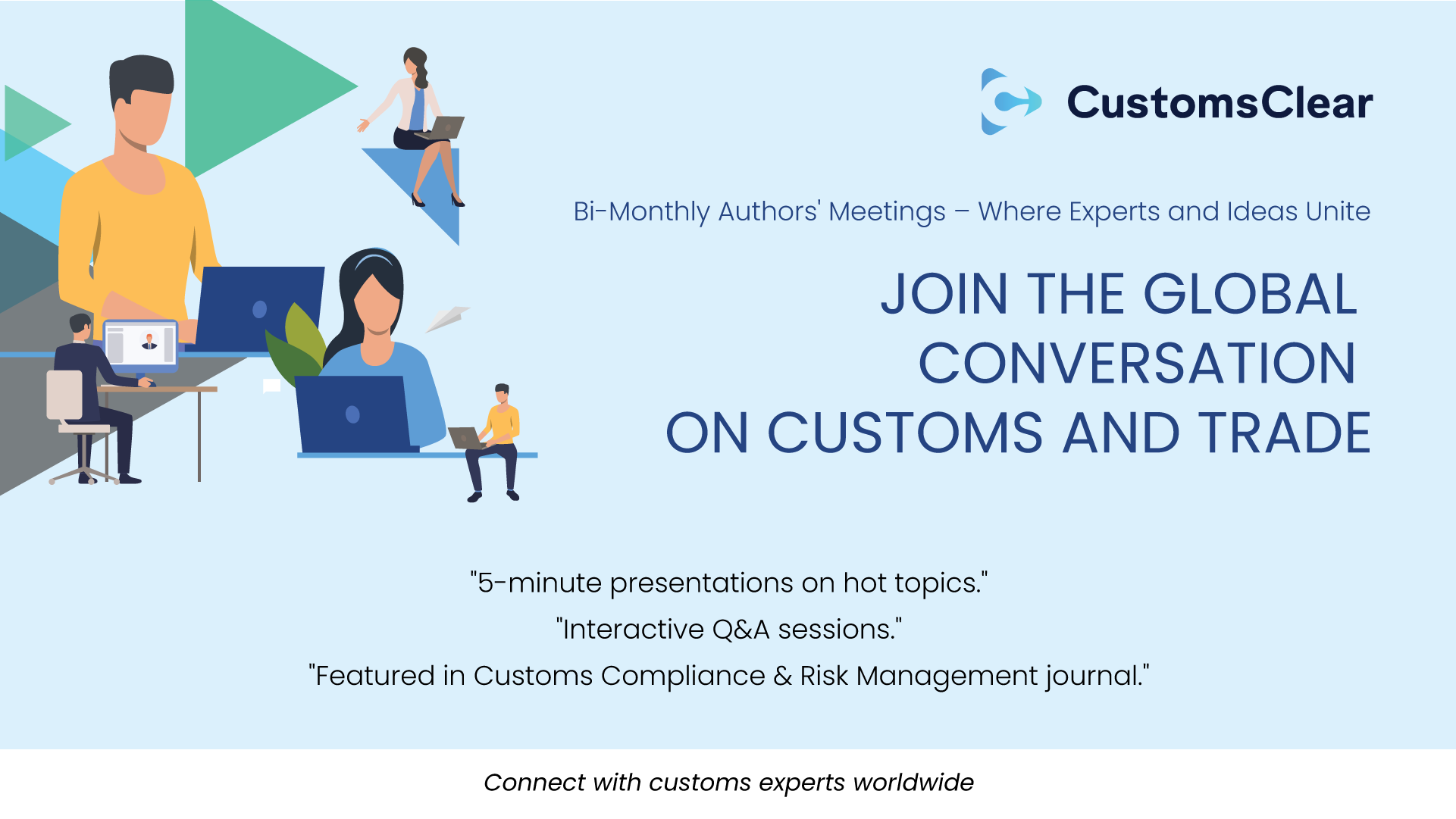 CustomsClear

Bi-Monthly Authors' Meetings – Where Experts and Ideas Unite

JOIN THE GLOBAL
CONVERSATION
ON CUSTOMS AND TRADE

"5-minute presentations on hot topics."
"Interactive Q&A sessions."
"Featured in Customs Compliance & Risk Management journal."

Connect with customs experts worldwide